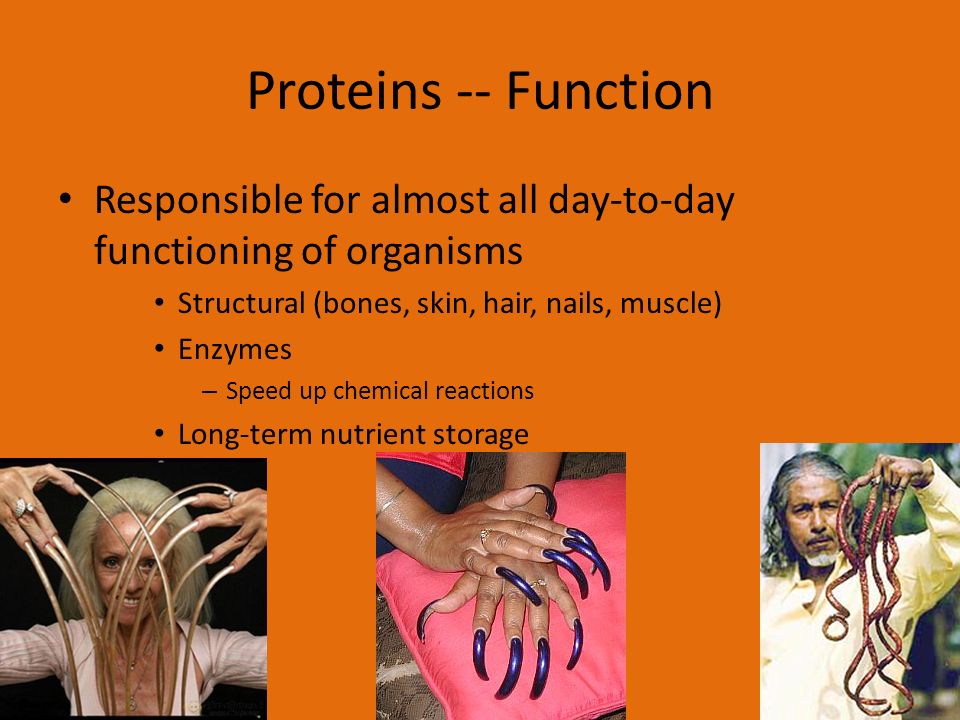 Proteins -- Function

• Responsible for almost all day-to-day functioning of organisms
  • Structural (bones, skin, hair, nails, muscle)
  • Enzymes
    – Speed up chemical reactions
  • Long-term nutrient storage